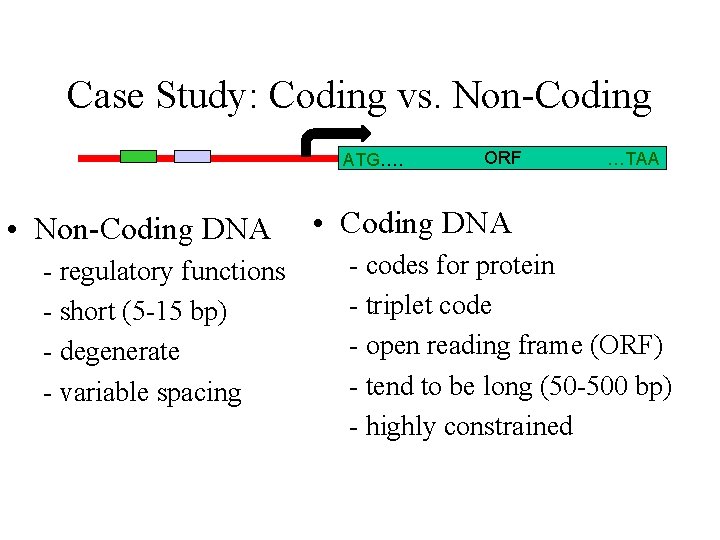 Case Study: Coding vs. Non-Coding

ATG.... ORF ...TAA

• Non-Coding DNA
- regulatory functions
- short (5-15 bp)
- degenerate
- variable spacing

• Coding DNA
- codes for protein
- triplet code
- open reading frame (ORF)
- tend to be long (50-500 bp)
- highly constrained